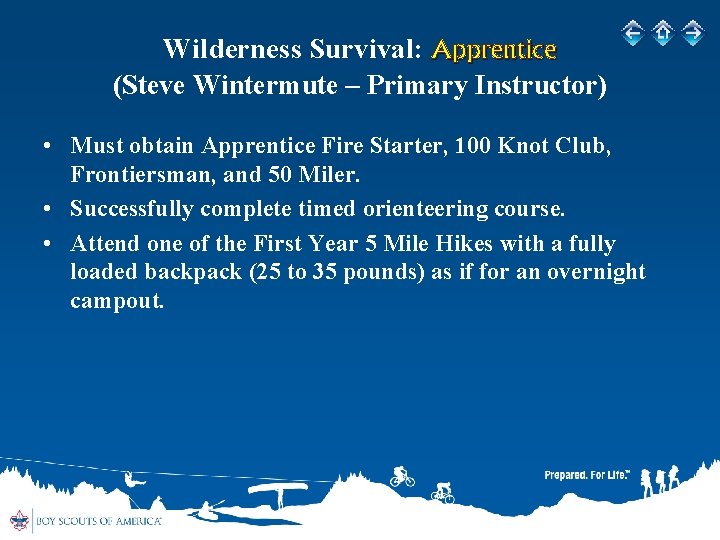 Wilderness Survival: Apprentice
(Steve Wintermute – Primary Instructor)

• Must obtain Apprentice Fire Starter, 100 Knot Club, Frontiersman, and 50 Miler.
• Successfully complete timed orienteering course.
• Attend one of the First Year 5 Mile Hikes with a fully loaded backpack (25 to 35 pounds) as if for an overnight campout.

Prepared. For Life.™

BOY SCOUTS OF AMERICA